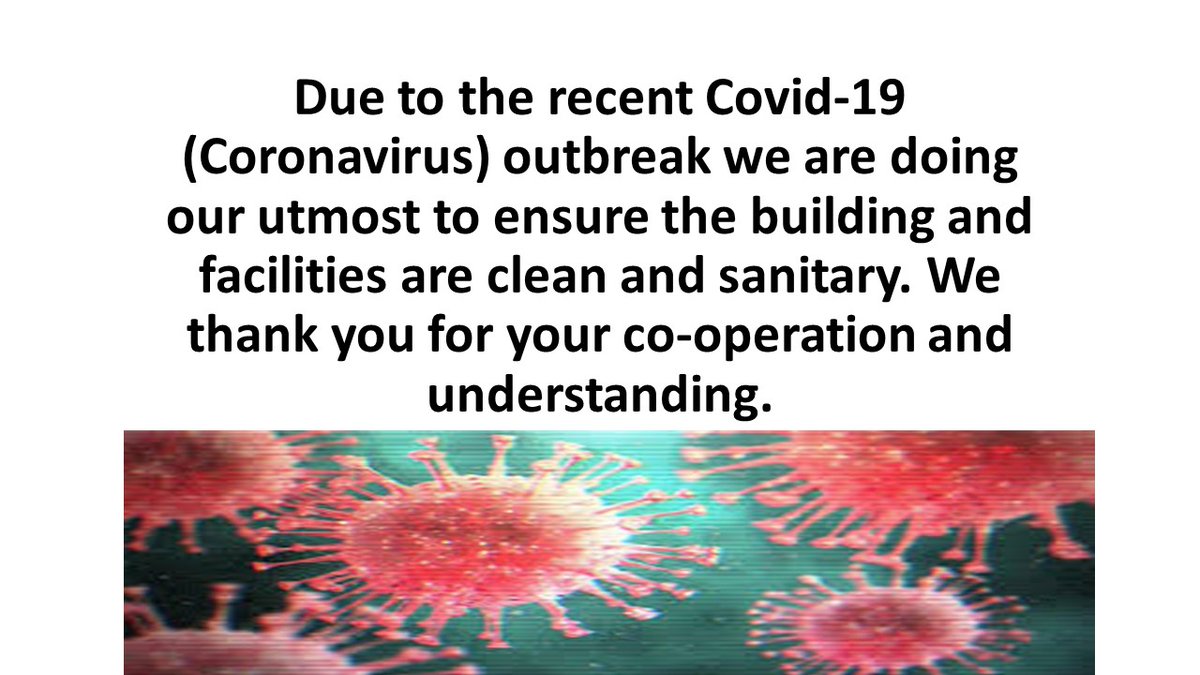 Due to the recent Covid-19 (Coronavirus) outbreak we are doing our utmost to ensure the building and facilities are clean and sanitary. We thank you for your co-operation and understanding.